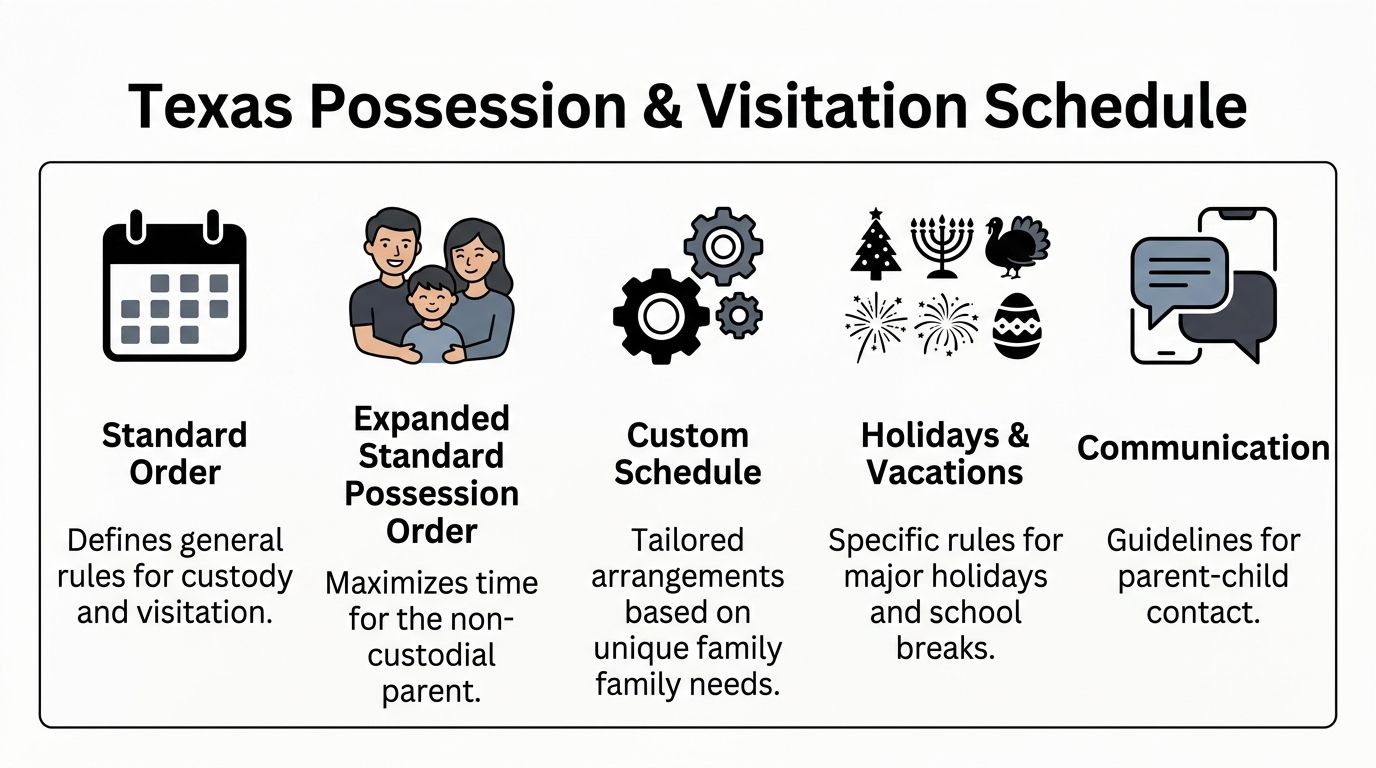 Texas Possession & Visitation Schedule

Standard Order

Defines general rules for custody and visitation.

Expanded Standard Possession Order

Maximizes time for the non-custodial parent.

Custom Schedule

Tailored arrangements based on unique family family needs.

Holidays & Vacations

Specific rules for major holidays and school breaks.

Communication

Guidelines for parent-child contact.